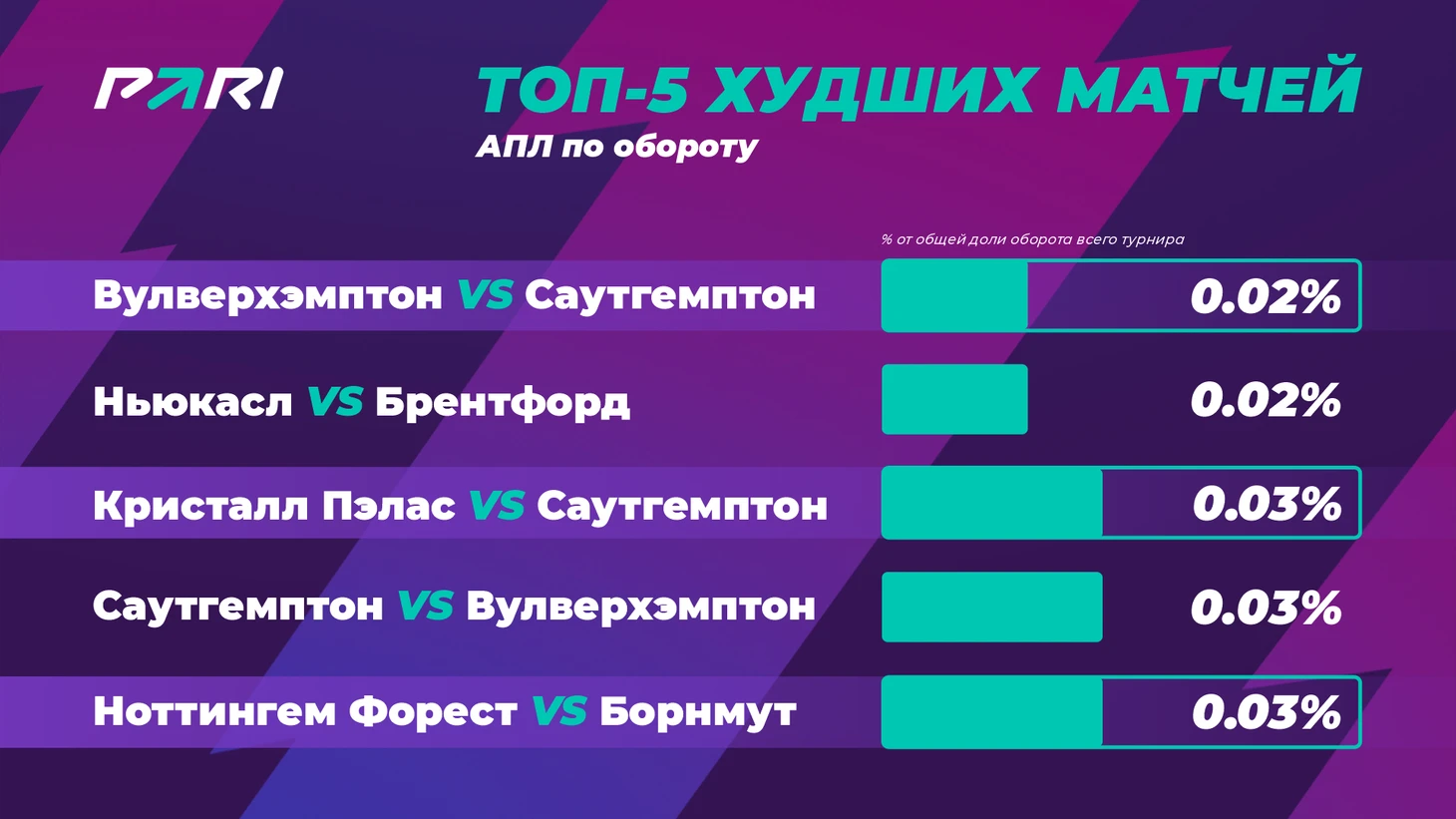 PARI

ТОП-5 ХУДШИХ МАТЧЕЙ
АПЛ по обороту

% от общей доли оборота всего турнира

Вулверхэмптон VS Саутгемптон 0.02%

Ньюкасл VS Брентфорд 0.02%

Кристалл Пэлас VS Саутгемптон 0.03%

Саутгемптон VS Вулверхэмптон 0.03%

Ноттингем Форест VS Борнмут 0.03%